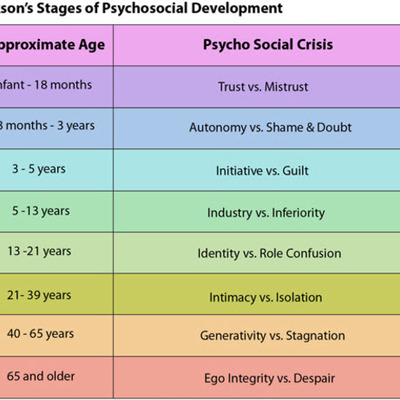 son's Stages of Psychosocial Development

| pproximate Age | Psycho Social Crisis |
|---|---|
| nfant - 18 months | Trust vs. Mistrust |
| 8 months - 3 years | Autonomy vs. Shame & Doubt |
| 3 - 5 years | Initiative vs. Guilt |
| 5 -13 years | Industry vs. Inferiority |
| 13 -21 years | Identity vs. Role Confusion |
| 21- 39 years | Intimacy vs. Isolation |
| 40 - 65 years | Generativity vs. Stagnation |
| 65 and older | Ego Integrity vs. Despair |